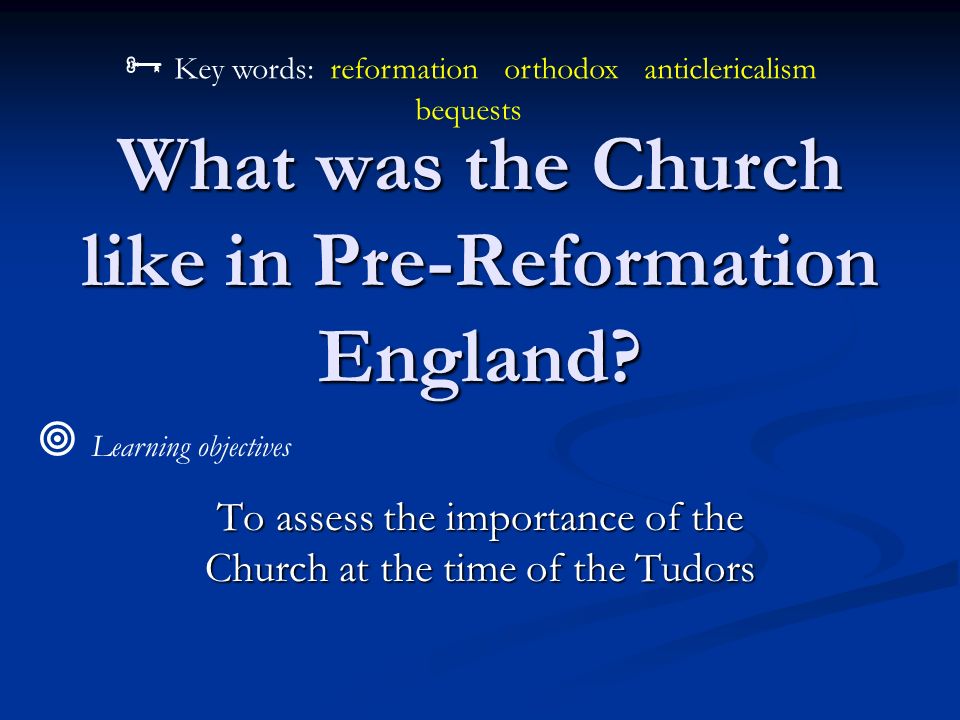 Key words: reformation orthodox anticlericalism bequests

What was the Church like in Pre-Reformation England?

Learning objectives

To assess the importance of the Church at the time of the Tudors